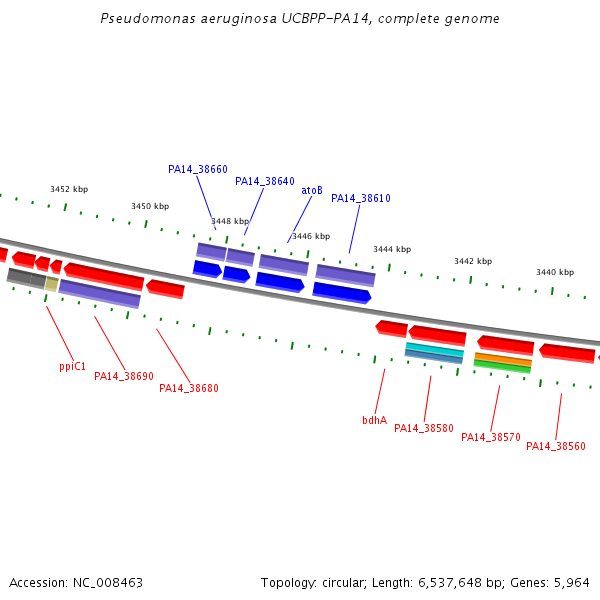 Pseudomonas aeruginosa UCBPP-PA14, complete genome

PA14_38660
PA14_38640
atoB
PA14_38610

3452 kbp
3450 kbp
3448 kbp
3446 kbp
3444 kbp
3442 kbp
3440 kbp

ppiC1
PA14_38690
PA14_38680

bdhA
PA14_38580
PA14_38570
PA14_38560

Accession: NC_008463

Topology: circular; Length: 6,537,648 bp; Genes: 5,964